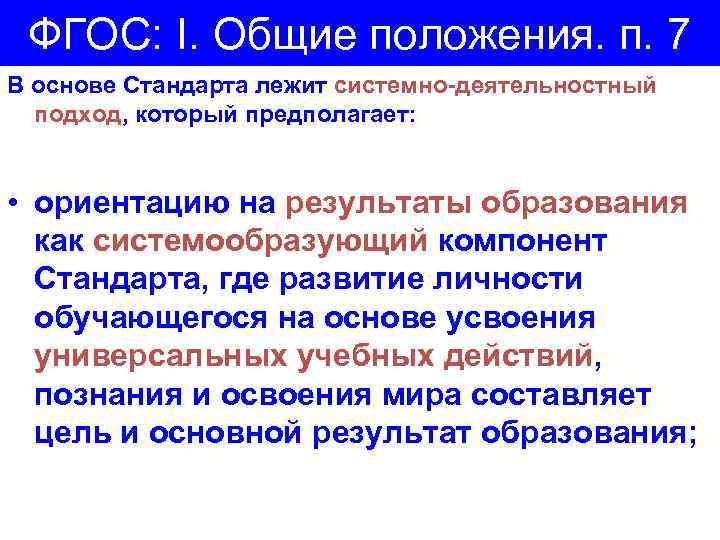 ФГОС: I. Общие положения. п. 7

В основе Стандарта лежит системно-деятельностный подход, который предполагает:

• ориентацию на результаты образования как системообразующий компонент Стандарта, где развитие личности обучающегося на основе усвоения универсальных учебных действий, познания и освоения мира составляет цель и основной результат образования;